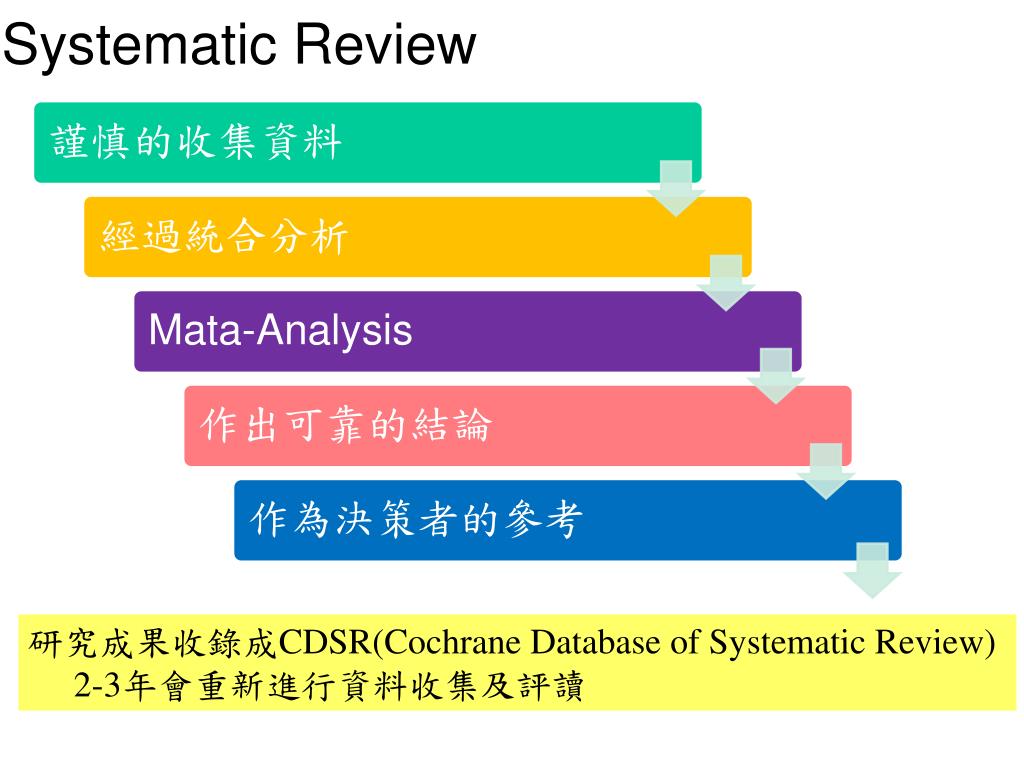 Systematic Review

謹慎的收集資料

經過統合分析

Mata-Analysis

作出可靠的結論

作為決策者的參考

研究成果收錄成CDSR(Cochrane Database of Systematic Review) 2-3年會重新進行資料收集及評讀